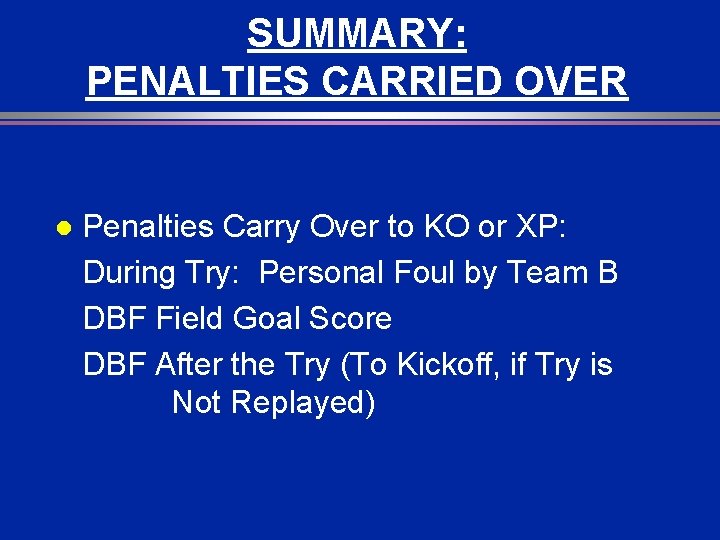 SUMMARY:
PENALTIES CARRIED OVER

Penalties Carry Over to KO or XP:
During Try: Personal Foul by Team B
DBF Field Goal Score
DBF After the Try (To Kickoff, if Try is Not Replayed)